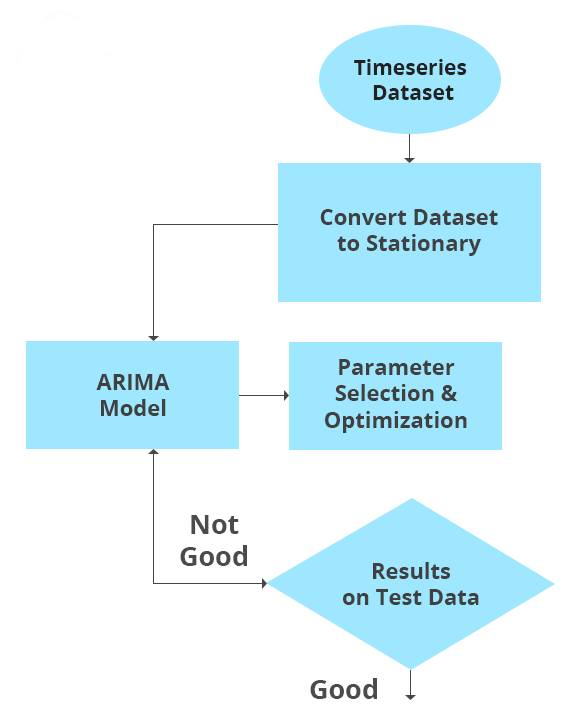 Timeseries Dataset

Convert Dataset to Stationary

ARIMA Model

Parameter Selection & Optimization

Not Good

Results on Test Data

Good